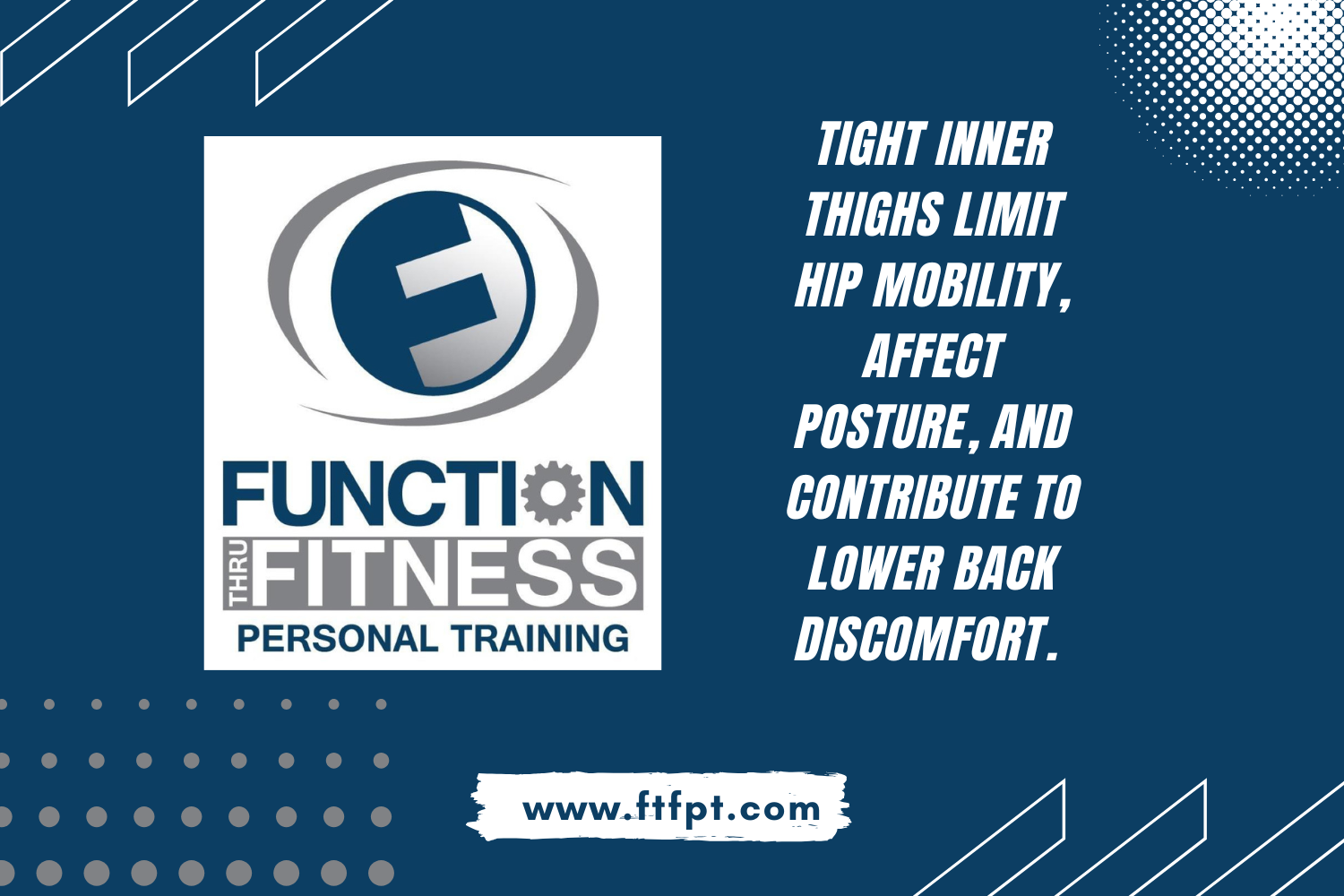 FUNCTION
THRU FITNESS
PERSONAL TRAINING

TIGHT INNER THIGHS LIMIT HIP MOBILITY, AFFECT POSTURE, AND CONTRIBUTE TO LOWER BACK DISCOMFORT.

www.ftfpt.com